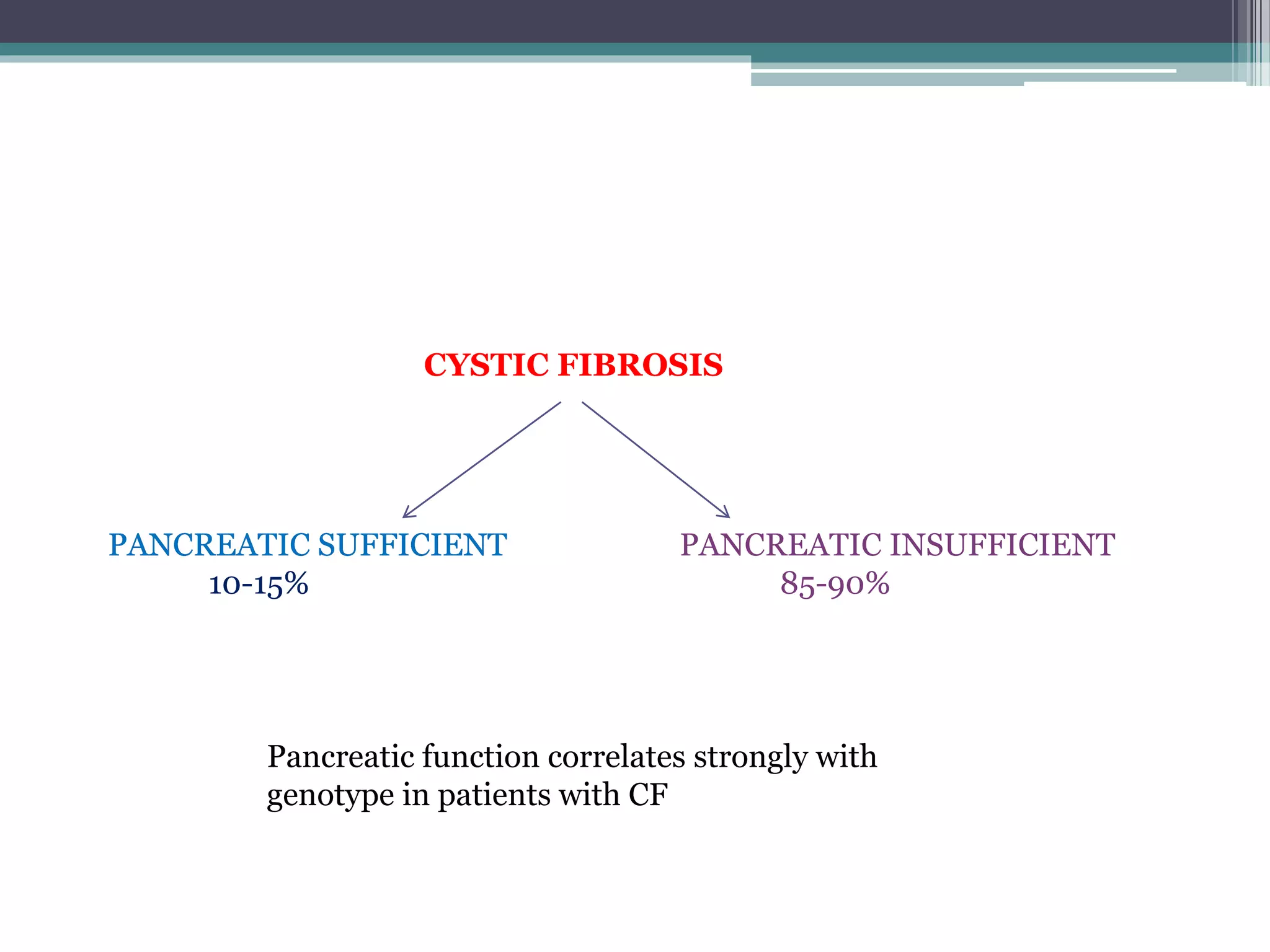 CYSTIC FIBROSIS

PANCREATIC SUFFICIENT
10-15%

PANCREATIC INSUFFICIENT
85-90%

Pancreatic function correlates strongly with genotype in patients with CF